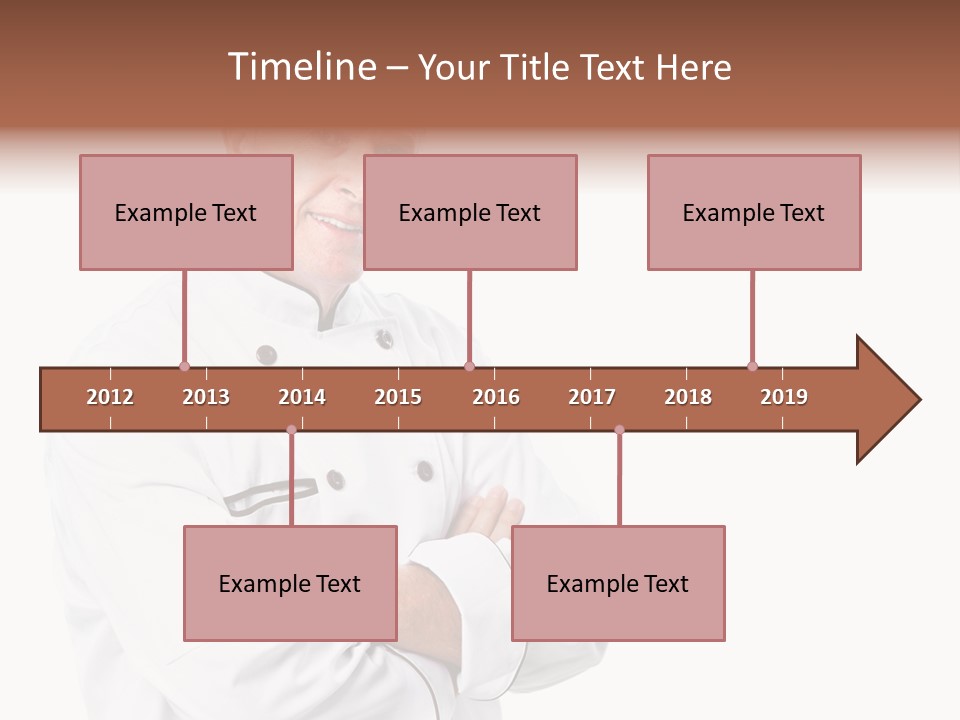 Timeline – Your Title Text Here

Example Text

Example Text

Example Text

2012 2013 2014 2015 2016 2017 2018 2019

Example Text

Example Text